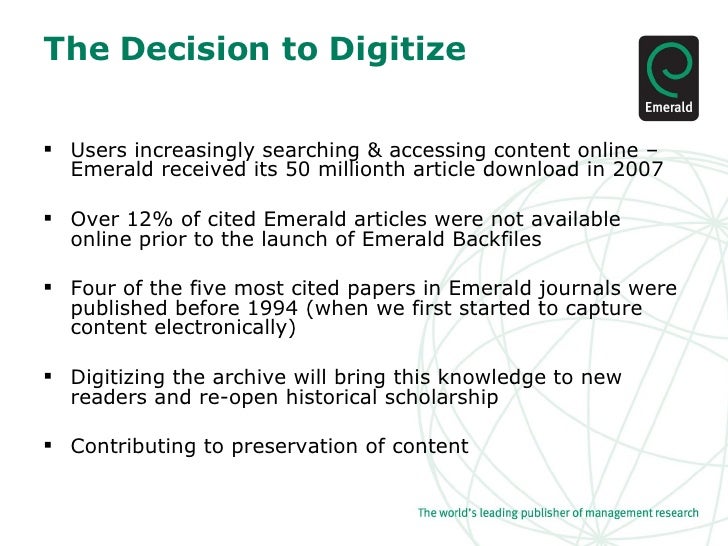 The Decision to Digitize

Emerald

▪ Users increasingly searching & accessing content online – Emerald received its 50 millionth article download in 2007

▪ Over 12% of cited Emerald articles were not available online prior to the launch of Emerald Backfiles

▪ Four of the five most cited papers in Emerald journals were published before 1994 (when we first started to capture content electronically)

▪ Digitizing the archive will bring this knowledge to new readers and re-open historical scholarship

▪ Contributing to preservation of content

The world's leading publisher of management research